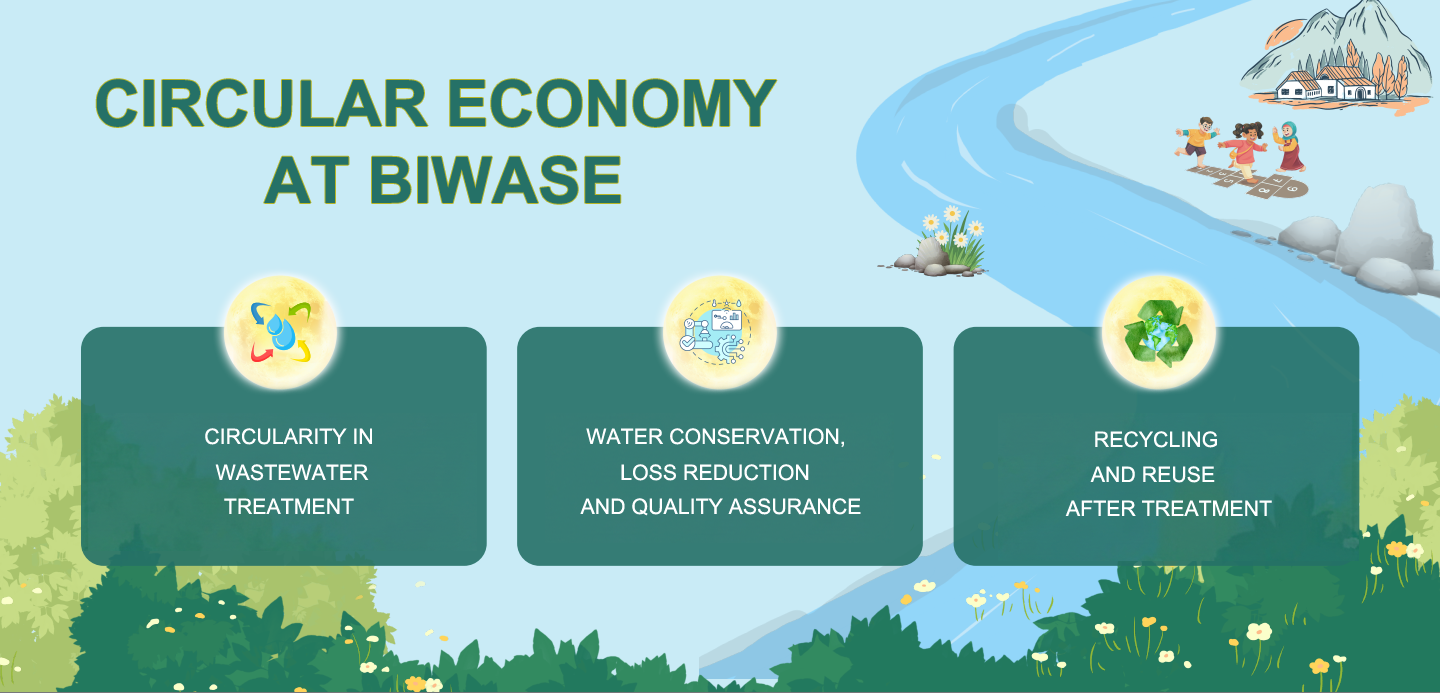 CIRCULAR ECONOMY
AT BIWASE

CIRCULARITY IN WASTEWATER TREATMENT

WATER CONSERVATION, LOSS REDUCTION AND QUALITY ASSURANCE

RECYCLING AND REUSE AFTER TREATMENT